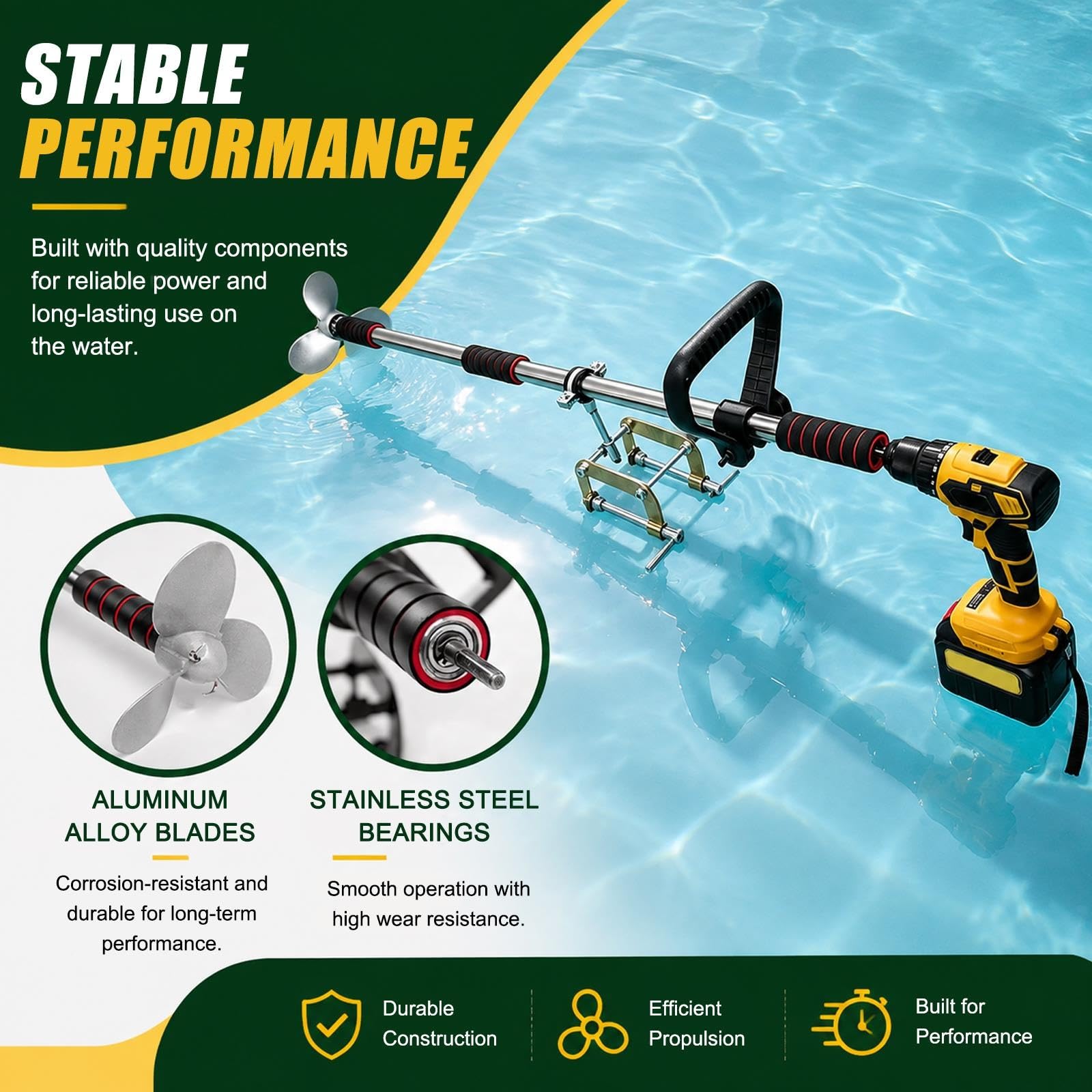 STABLE
PERFORMANCE

Built with quality components for reliable power and long-lasting use on the water.

ALUMINUM ALLOY BLADES

Corrosion-resistant and durable for long-term performance.

STAINLESS STEEL BEARINGS

Smooth operation with high wear resistance.

Durable Construction

Efficient Propulsion

Built for Performance